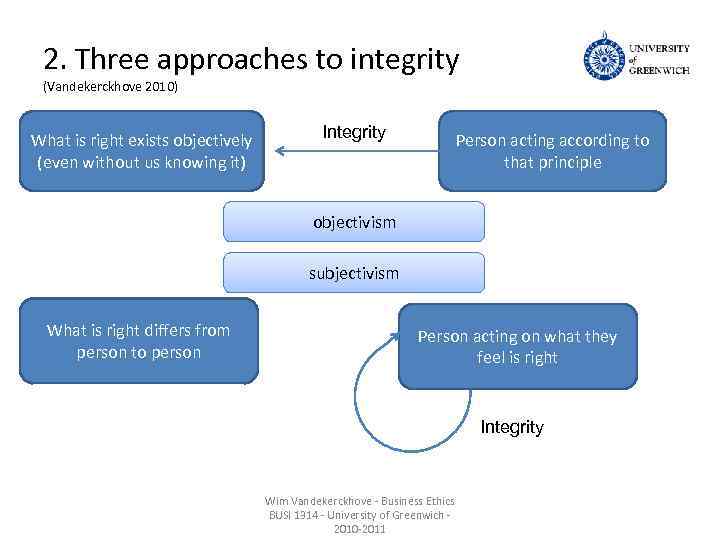 2. Three approaches to integrity
(Vandekerckhove 2010)

UNIVERSITY of GREENWICH

What is right exists objectively (even without us knowing it)

Integrity

Person acting according to that principle

objectivism

subjectivism

What is right differs from person to person

Person acting on what they feel is right

Integrity

Wim Vandekerckhove - Business Ethics BUSI 1314 - University of Greenwich - 2010-2011